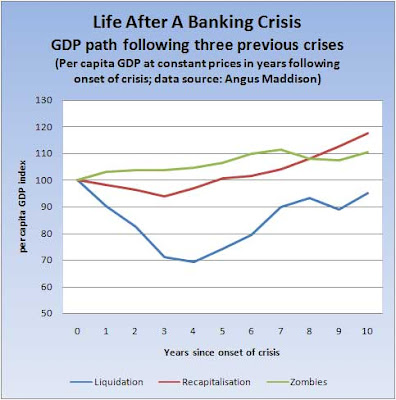 Life After A Banking Crisis
GDP path following three previous crises
(Per capita GDP at constant prices in years following onset of crisis; data source: Angus Maddison)

per capita GDP index

130
120
110
100
90
80
70
60
50

0 1 2 3 4 5 6 7 8 9 10

Years since onset of crisis

Liquidation
Recapitalisation
Zombies